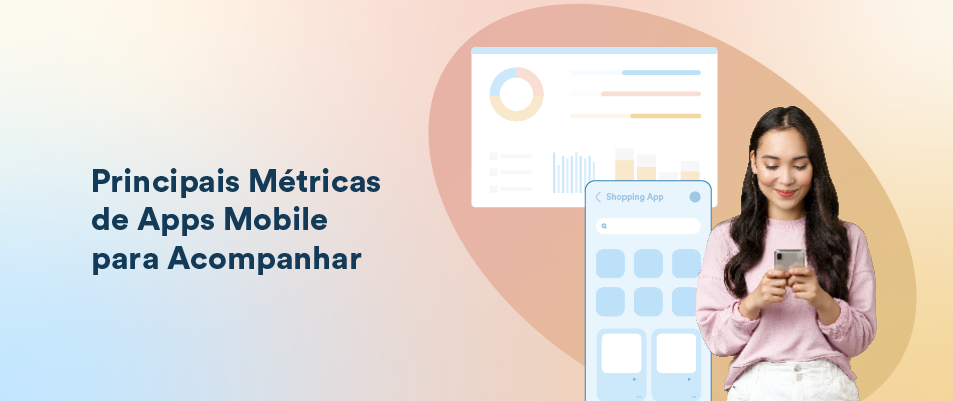 Principais Métricas de Apps Mobile para Acompanhar

Shopping App